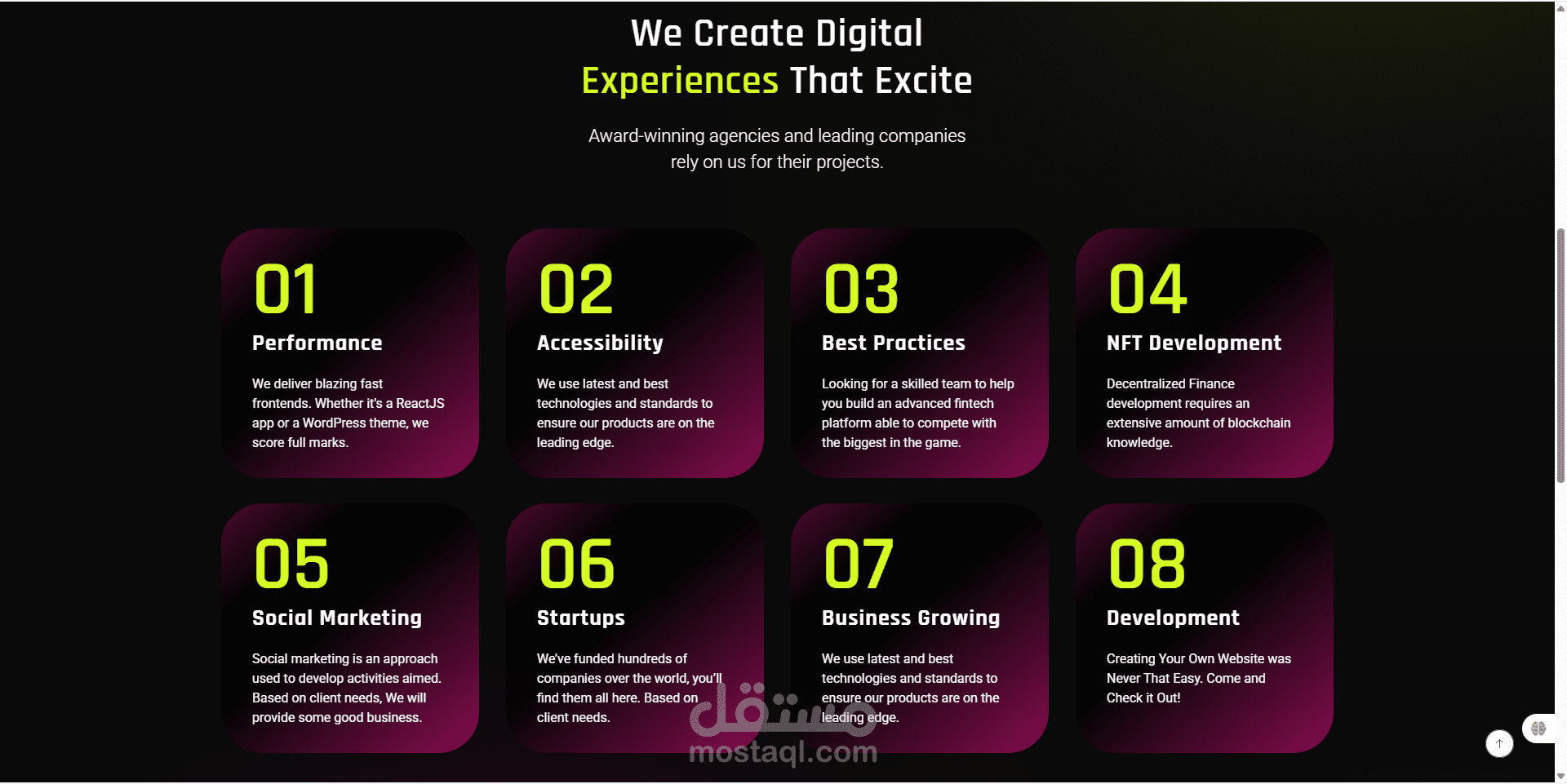 We Create Digital Experiences That Excite

Award-winning agencies and leading companies rely on us for their projects.

01
Performance
We deliver blazing fast frontends. Whether it's a ReactJS app or a WordPress theme, we score full marks.

02
Accessibility
We use latest and best technologies and standards to ensure our products are on the leading edge.

03
Best Practices
Looking for a skilled team to help you build an advanced fintech platform able to compete with the biggest in the game.

04
NFT Development
Decentralized Finance development requires an extensive amount of blockchain knowledge.

05
Social Marketing
Social marketing is an approach used to develop activities aimed. Based on client needs, We will provide some good business.

06
Startups
We've funded hundreds of companies over the world, you'll find them all here. Based on client needs.

07
Business Growing
We use latest and best technologies and standards to ensure our products are on the leading edge.

08
Development
Creating Your Own Website was Never That Easy. Come and Check it Out!

مستقل
mostaql.com